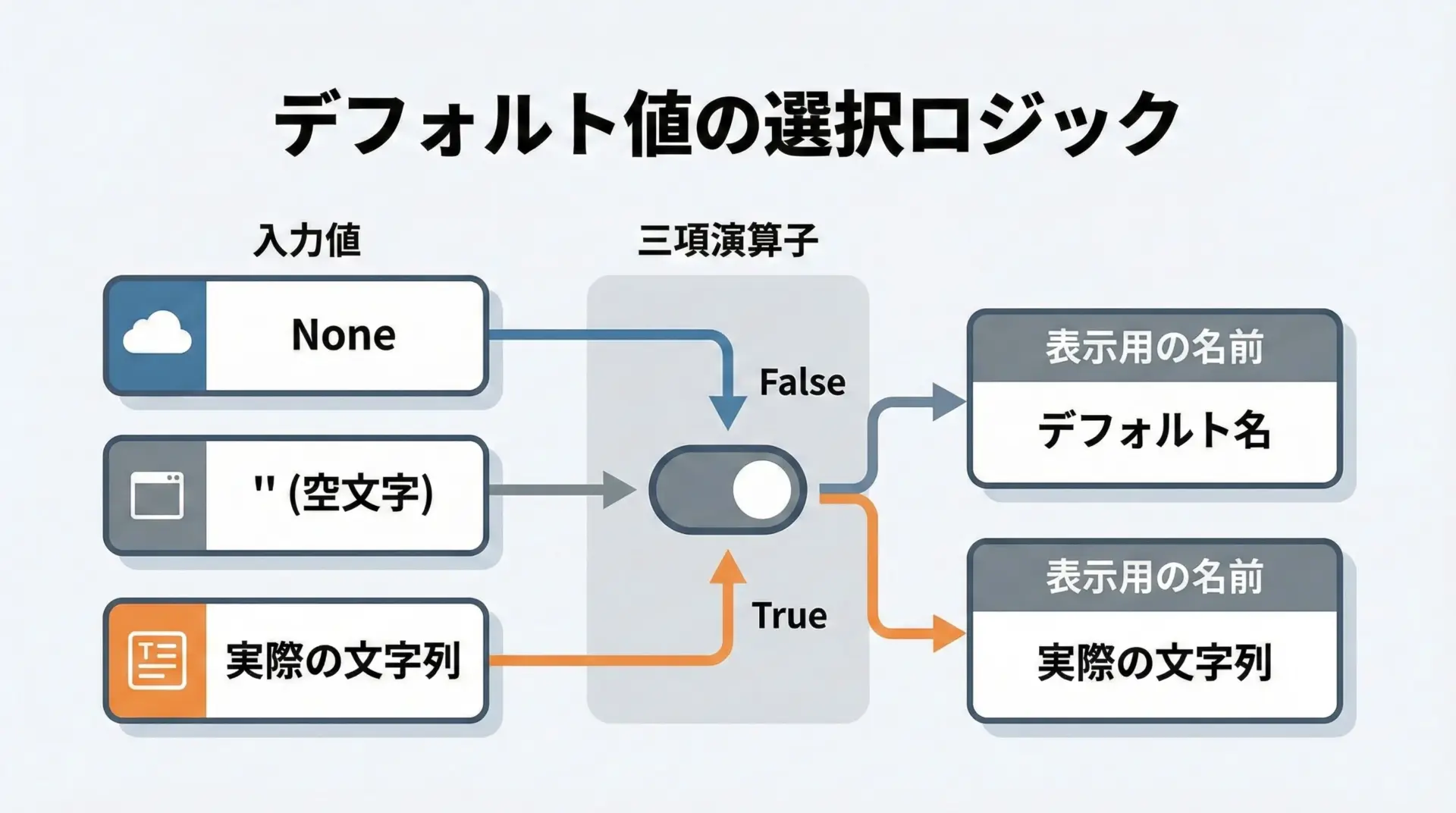 デフォルト値の選択ロジック

入力値

None

'' (空文字)

実際の文字列

三項演算子

False

True

表示用の名前

デフォルト名

表示用の名前

実際の文字列